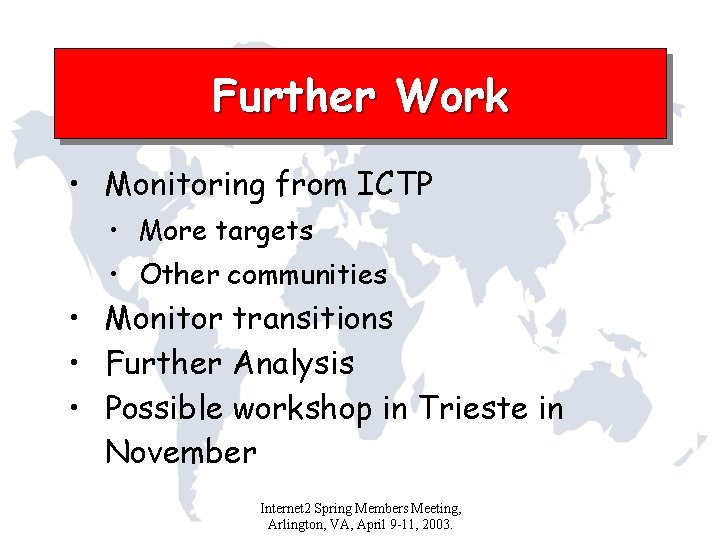 Further Work

• Monitoring from ICTP
  • More targets
  • Other communities
• Monitor transitions
• Further Analysis
• Possible workshop in Trieste in November

Internet2 Spring Members Meeting, Arlington, VA, April 9-11, 2003.